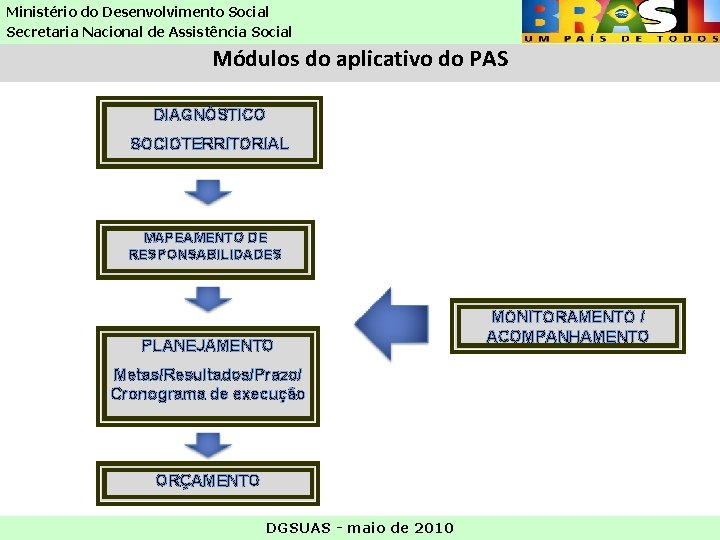 Ministério do Desenvolvimento Social
Secretaria Nacional de Assistência Social

BRASIL
UM PAÍS DE TODOS

Módulos do aplicativo do PAS

DIAGNÓSTICO
SOCIOTERRITORIAL

MAPEAMENTO DE RESPONSABILIDADES

PLANEJAMENTO
Metas/Resultados/Prazo/ Cronograma de execução

ORÇAMENTO

MONITORAMENTO / ACOMPANHAMENTO

DGSUAS - maio de 2010